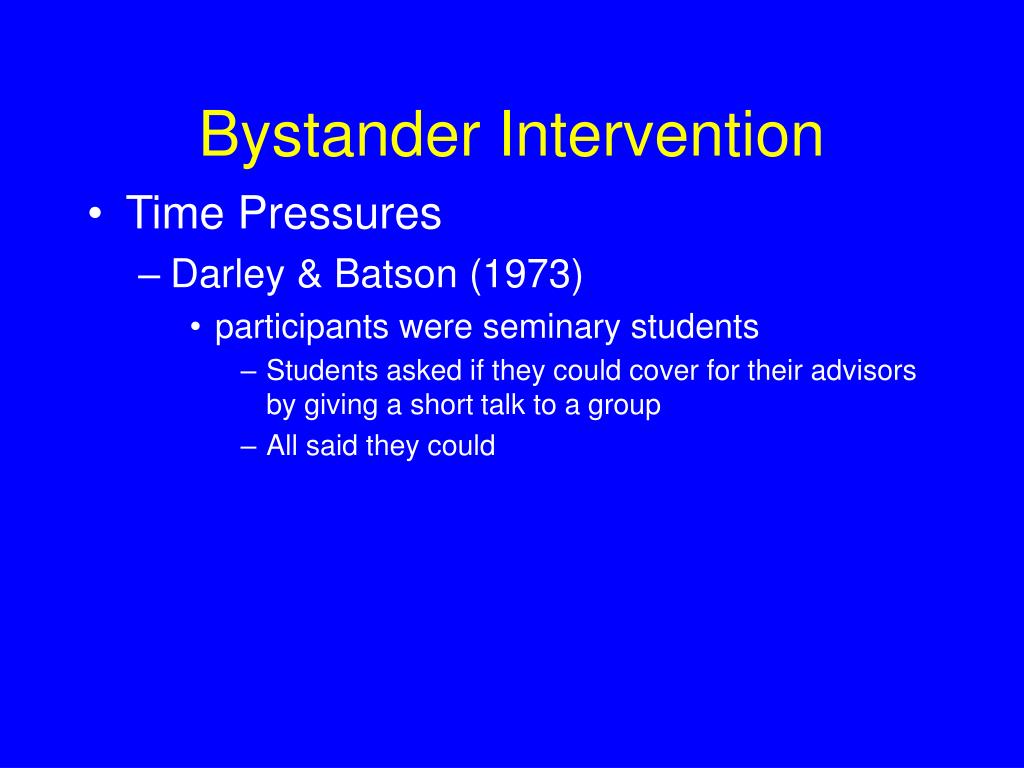 Bystander Intervention

• Time Pressures
– Darley & Batson (1973)
• participants were seminary students
– Students asked if they could cover for their advisors by giving a short talk to a group
– All said they could